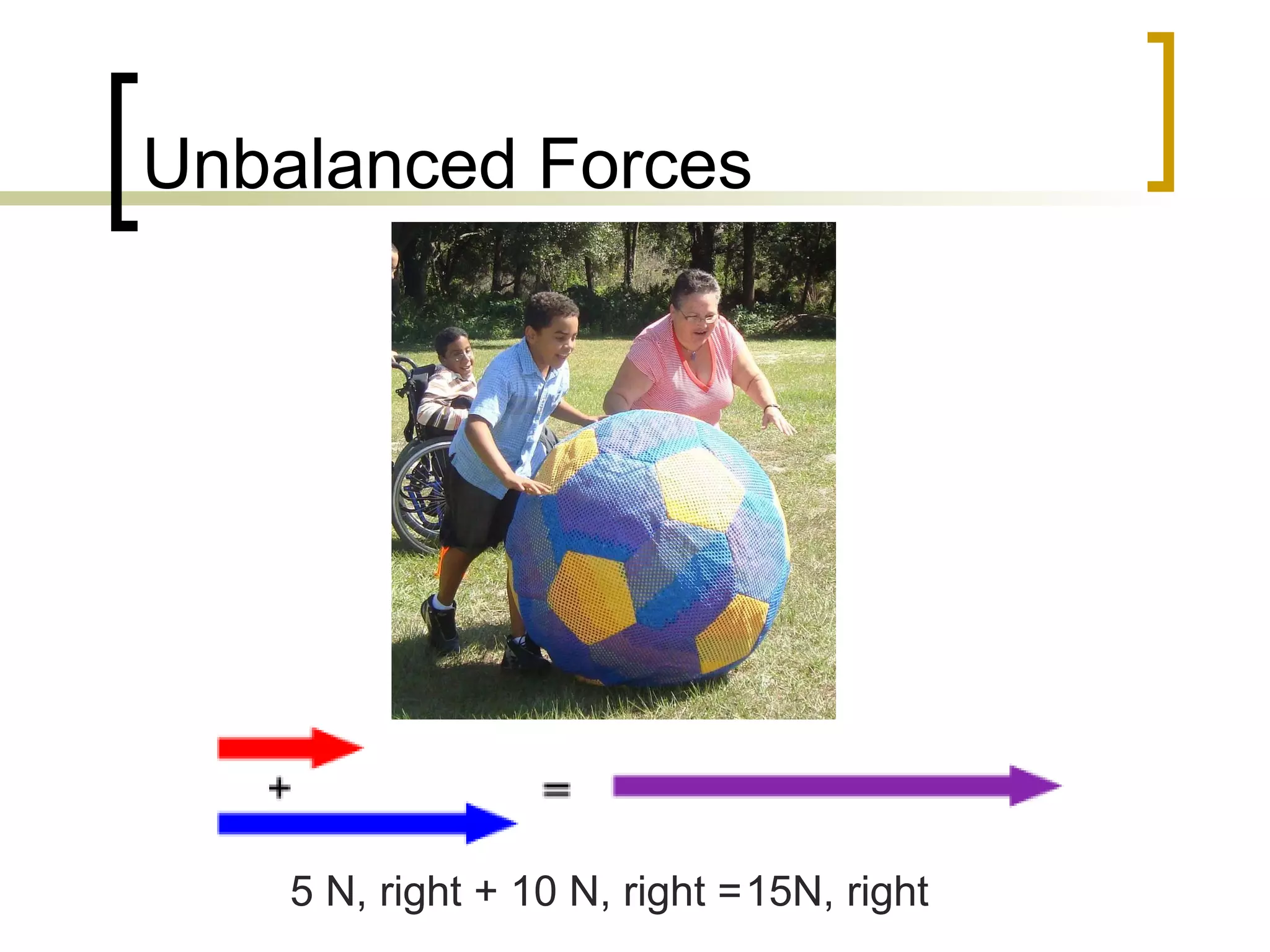 Unbalanced Forces

+

=

5 N, right + 10 N, right =15N, right